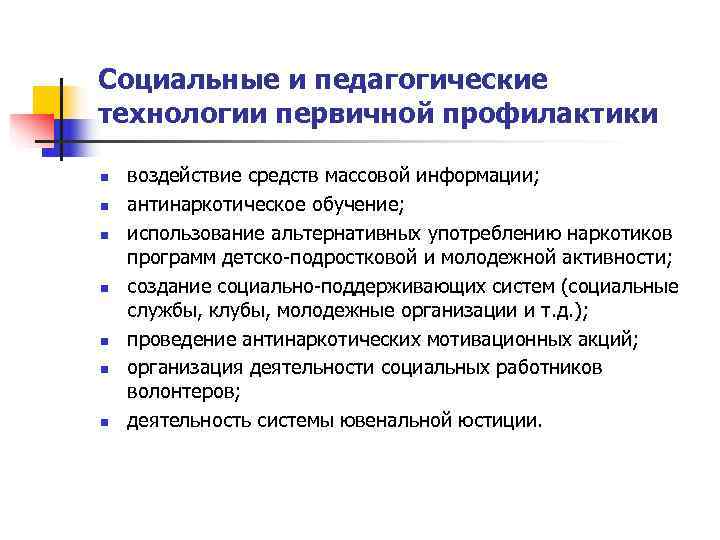 Социальные и педагогические технологии первичной профилактики

- воздействие средств массовой информации;
- антинаркотическое обучение;
- использование альтернативных употреблению наркотиков программ детско-подростковой и молодежной активности;
- создание социально-поддерживающих систем (социальные службы, клубы, молодежные организации и т.д.);
- проведение антинаркотических мотивационных акций;
- организация деятельности социальных работников волонтеров;
- деятельность системы ювенальной юстиции.